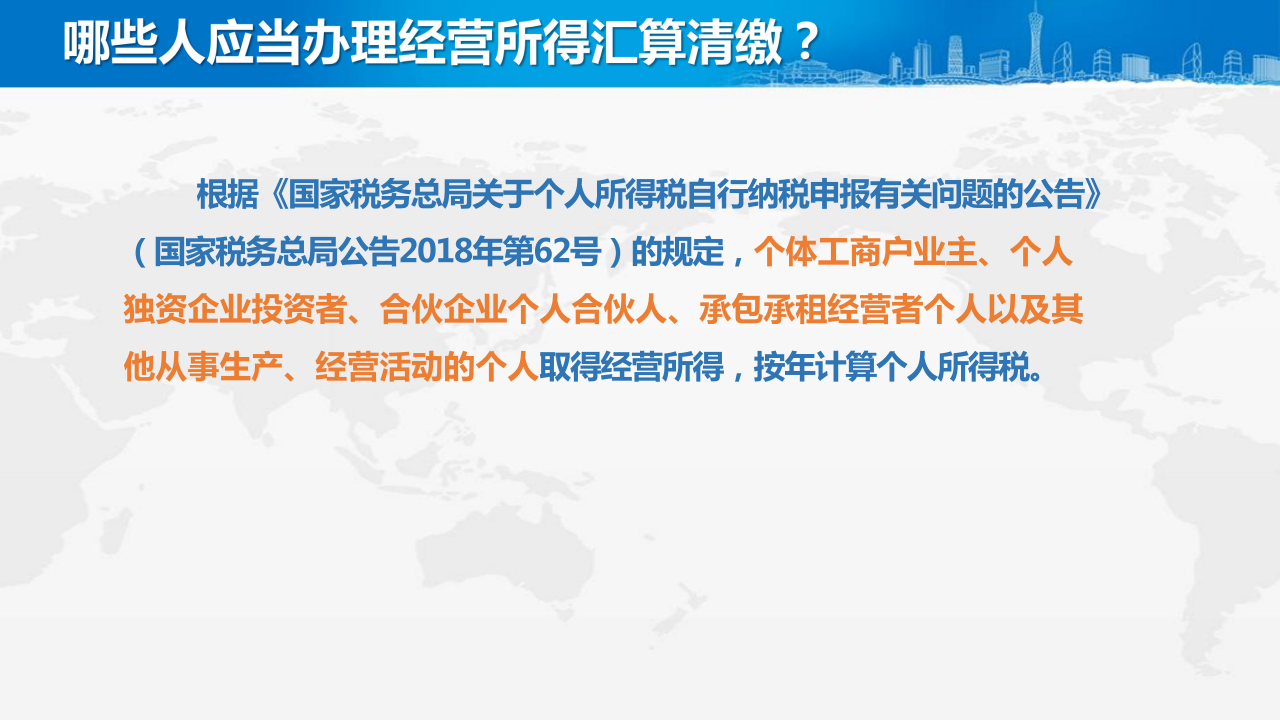 哪些人应当办理经营所得汇算清缴？

根据《国家税务总局关于个人所得税自行纳税申报有关问题的公告》（国家税务总局公告2018年第62号）的规定，个体工商户业主、个人独资企业投资者、合伙企业个人合伙人、承包承租经营者个人以及其他从事生产、经营活动的个人取得经营所得，按年计算个人所得税。